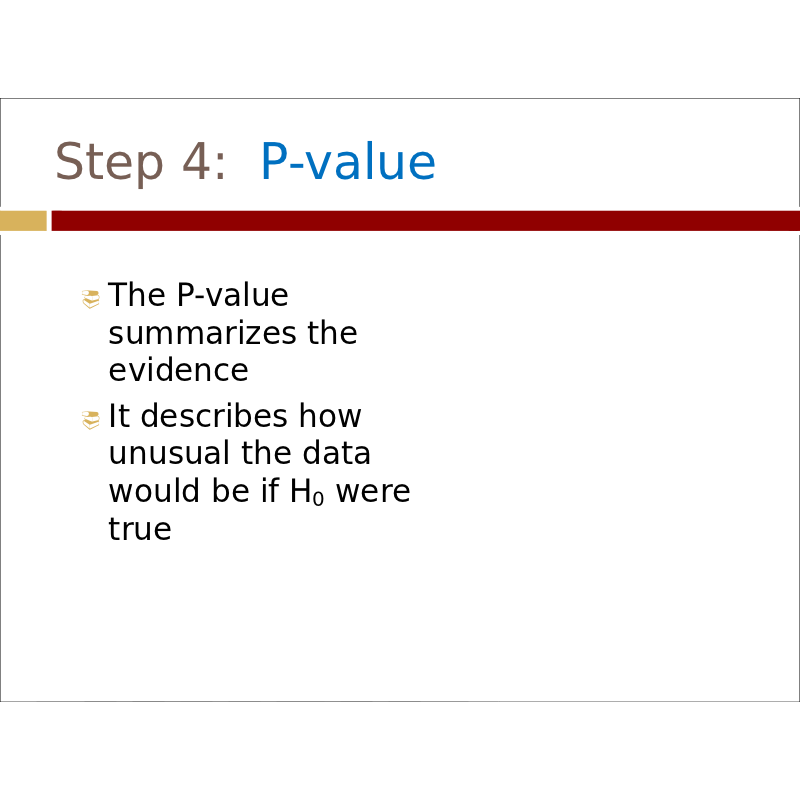 Step 4: P-value

The P-value summarizes the evidence

It describes how unusual the data would be if $H_0$ were true